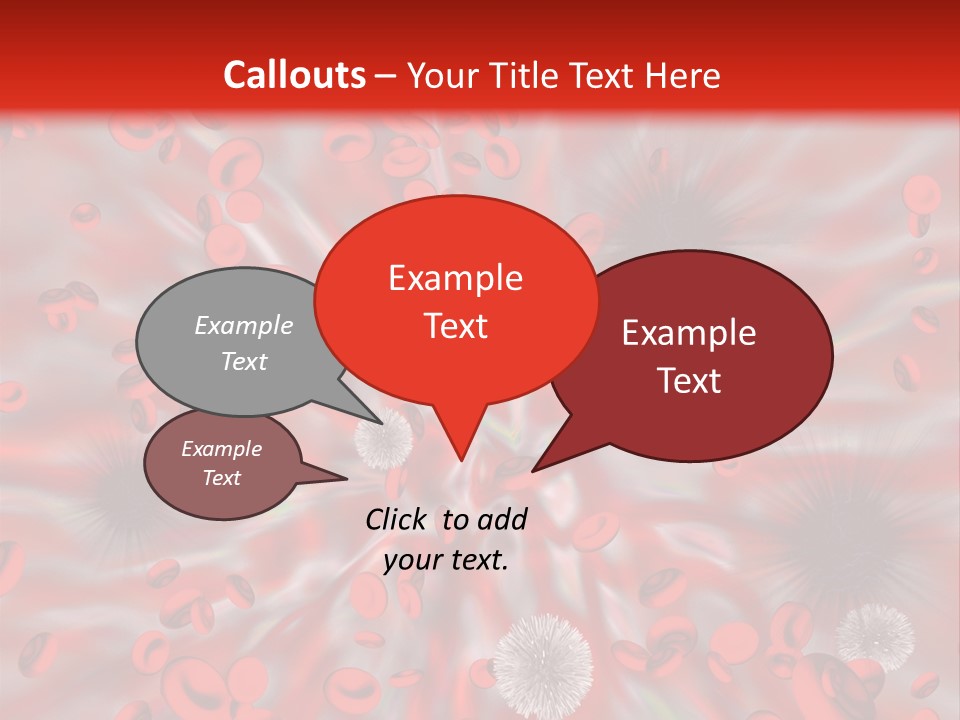 Callouts – Your Title Text Here

Example Text

Example Text

Example Text

Example Text

Click to add your text.